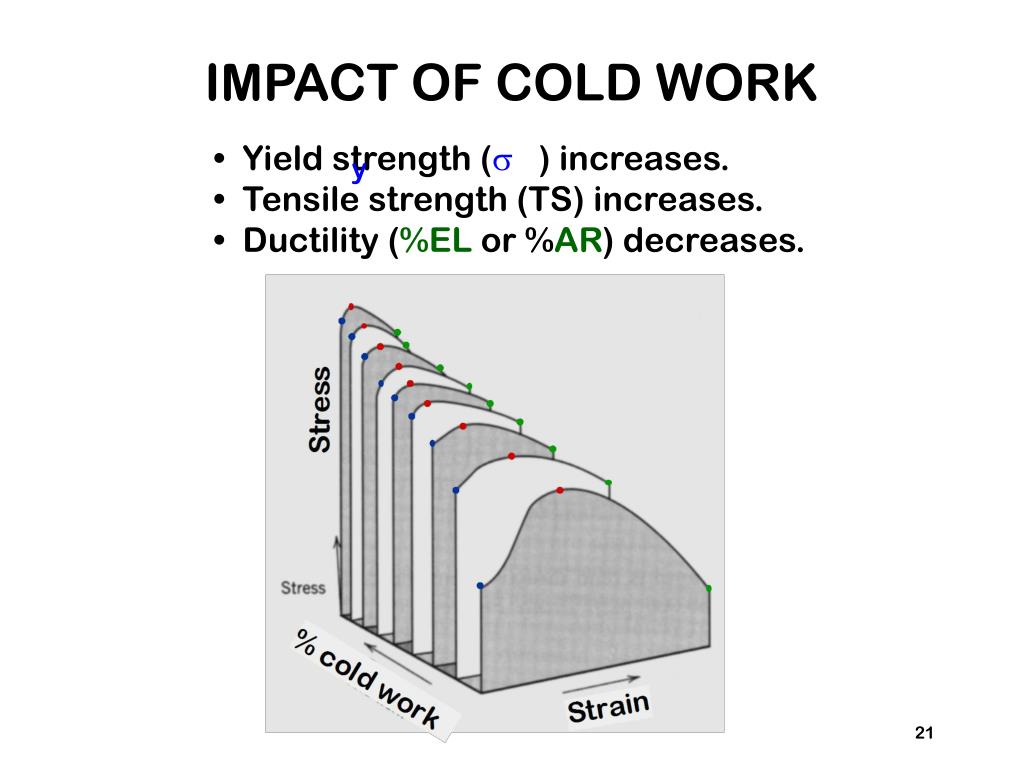 IMPACT OF COLD WORK

• Yield strength ($\sigma_y$) increases.
• Tensile strength (TS) increases.
• Ductility (%EL or %AR) decreases.

Stress

Stress

% cold work

Strain

21